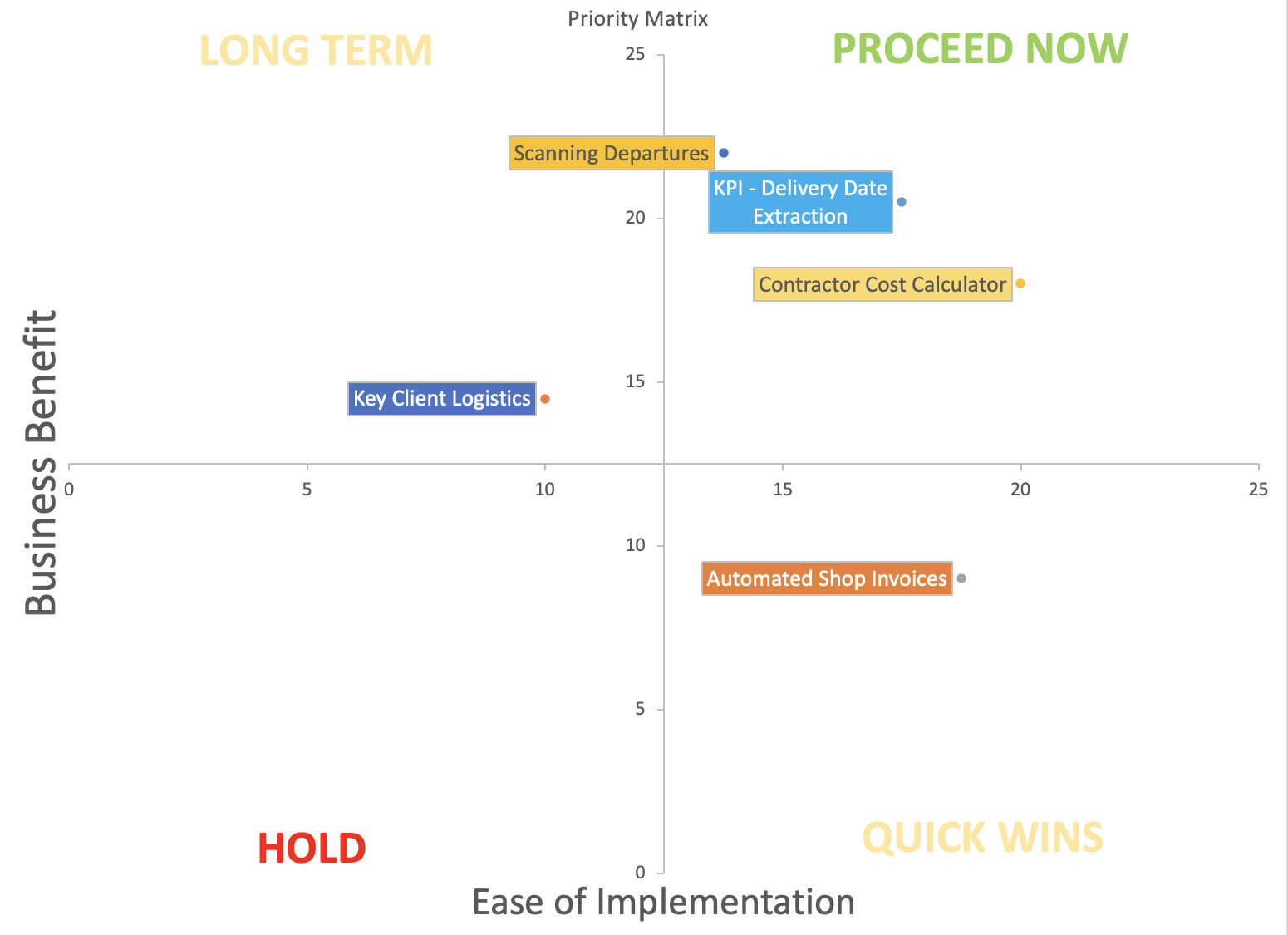 Priority Matrix

LONG TERM

PROCEED NOW

25

Scanning Departures

KPI - Delivery Date Extraction

20

Contractor Cost Calculator

Business Benefit

15

Key Client Logistics

0

5

10

15

20

25

10

Automated Shop Invoices

5

HOLD

QUICK WINS

0

Ease of Implementation